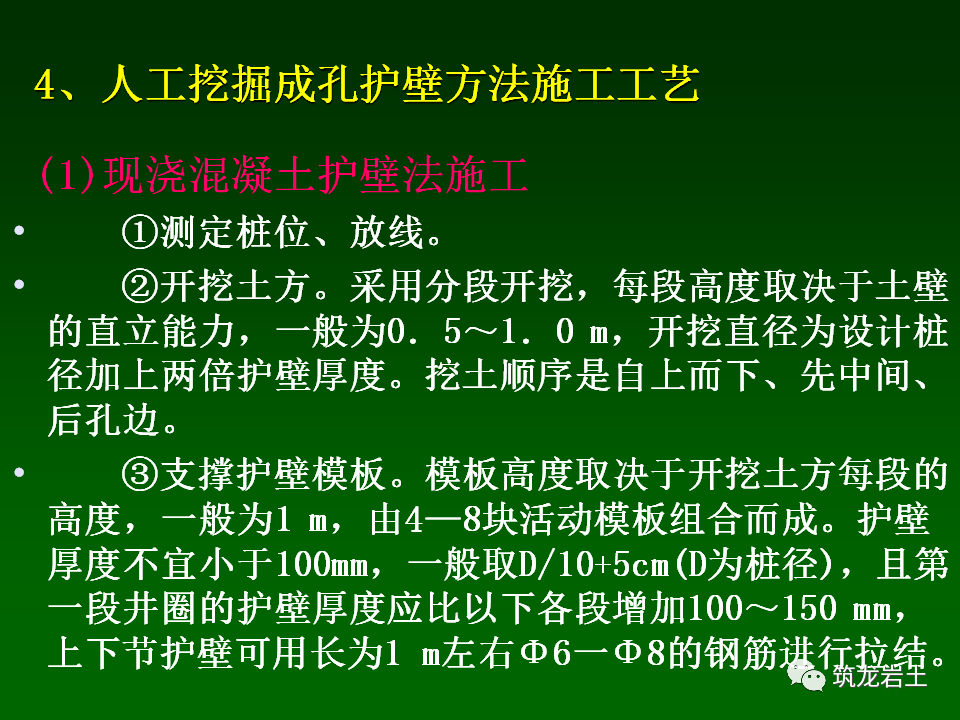 4、人工挖掘成孔护壁方法施工工艺

(1)现浇混凝土护壁法施工

• ①测定桩位、放线。

• ②开挖土方。采用分段开挖，每段高度取决于土壁的直立能力，一般为0．5～1．0 m，开挖直径为设计桩径加上两倍护壁厚度。挖土顺序是自上而下、先中间、后孔边。

• ③支撑护壁模板。模板高度取决于开挖土方每段的高度，一般为1 m，由4—8块活动模板组合而成。护壁厚度不宜小于100mm，一般取D/10+5cm(D为桩径)，且第一段井圈的护壁厚度应比以下各段增加100～150 mm，上下节护壁可用长为1 m左右Φ6—Φ8的钢筋进行拉结。

筑龙岩土